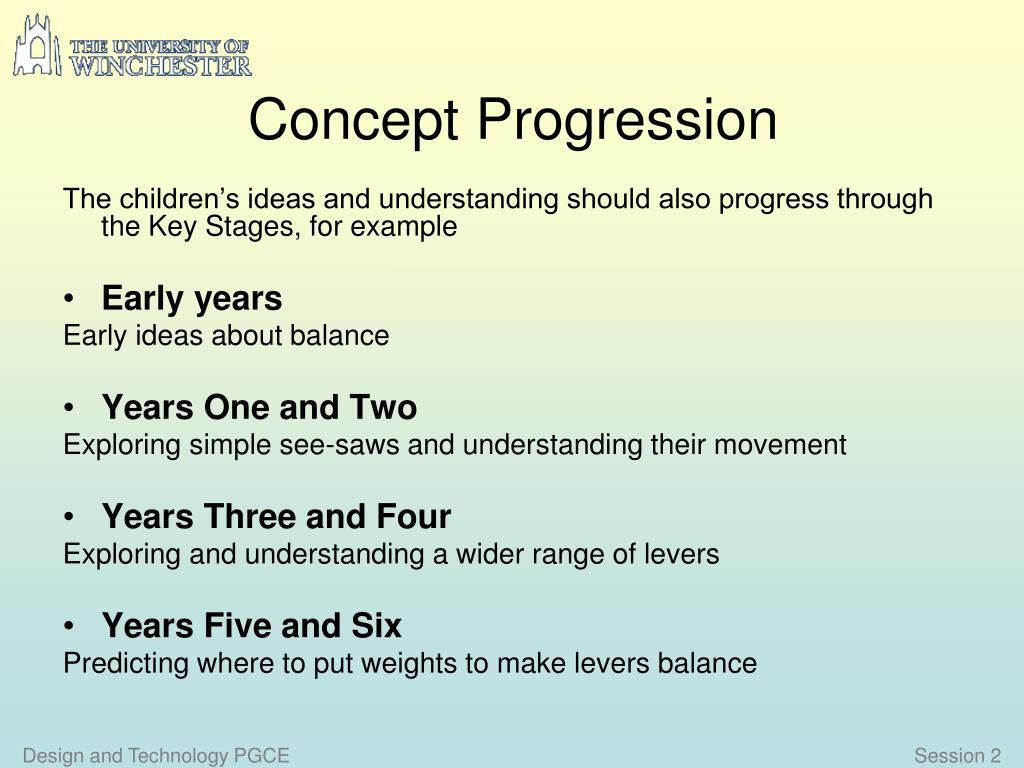 THE UNIVERSITY OF WINCHESTER

Concept Progression

The children's ideas and understanding should also progress through the Key Stages, for example

• Early years

Early ideas about balance

• Years One and Two

Exploring simple see-saws and understanding their movement

• Years Three and Four

Exploring and understanding a wider range of levers

• Years Five and Six

Predicting where to put weights to make levers balance

Design and Technology PGCE

Session 2